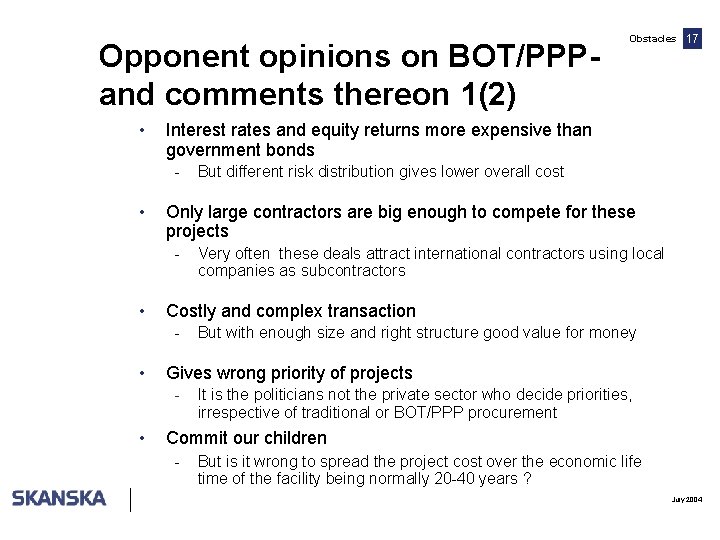 Obstacles 17

Opponent opinions on BOT/PPP- and comments thereon 1(2)

• Interest rates and equity returns more expensive than government bonds
- But different risk distribution gives lower overall cost

• Only large contractors are big enough to compete for these projects
- Very often these deals attract international contractors using local companies as subcontractors

• Costly and complex transaction
- But with enough size and right structure good value for money

• Gives wrong priority of projects
- It is the politicians not the private sector who decide priorities, irrespective of traditional or BOT/PPP procurement

• Commit our children
- But is it wrong to spread the project cost over the economic life time of the facility being normally 20-40 years ?

SKANSKA

July 2004